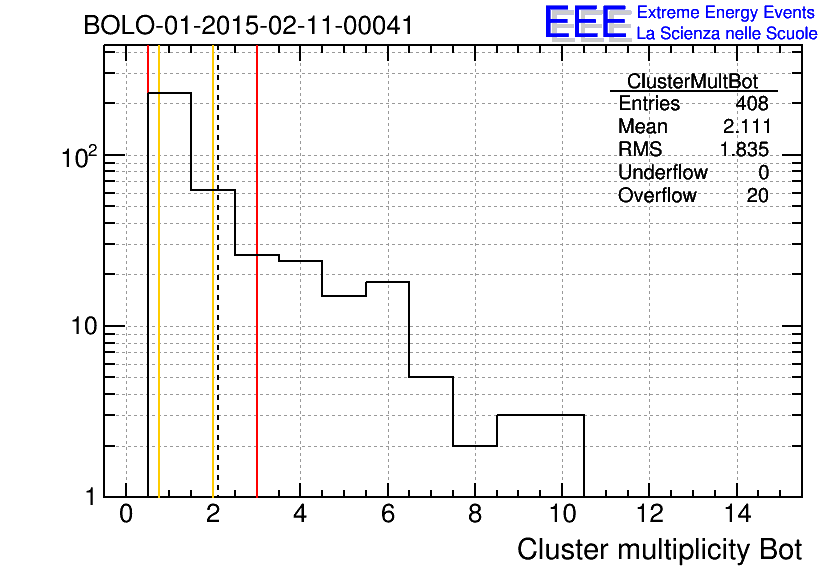 BOLO-01-2015-02-11-00041

EEE Extreme Energy Events
La Scienza nelle Scuole

| ClusterMultBot | |
|---|---|
| Entries | 408 |
| Mean | 2.111 |
| RMS | 1.835 |
| Underflow | 0 |
| Overflow | 20 |

$10^2$
10
1

0 2 4 6 8 10 12 14

Cluster multiplicity Bot